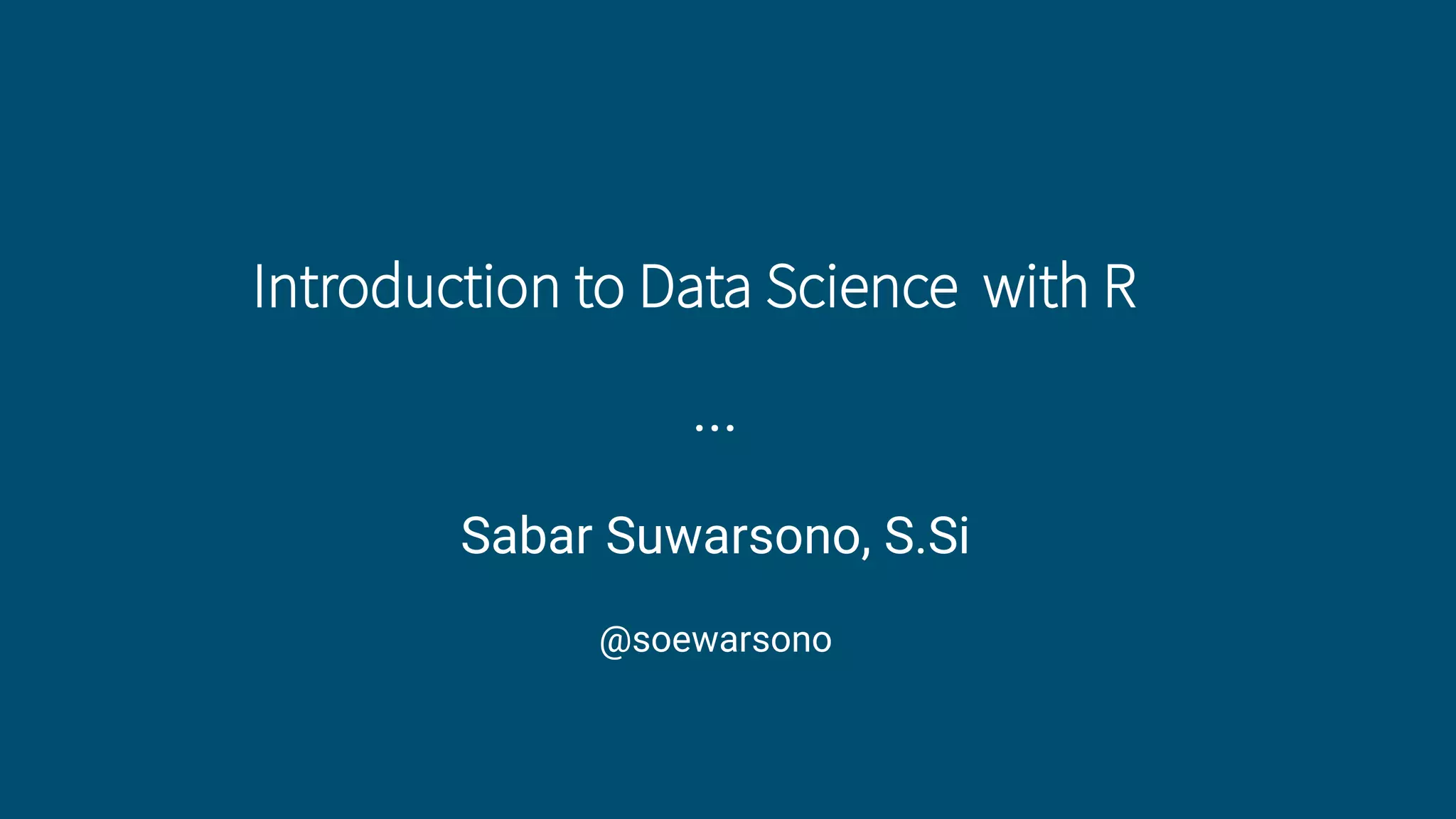 Introduction to Data Science with R

...

Sabar Suwarsono, S.Si

@soewarsono